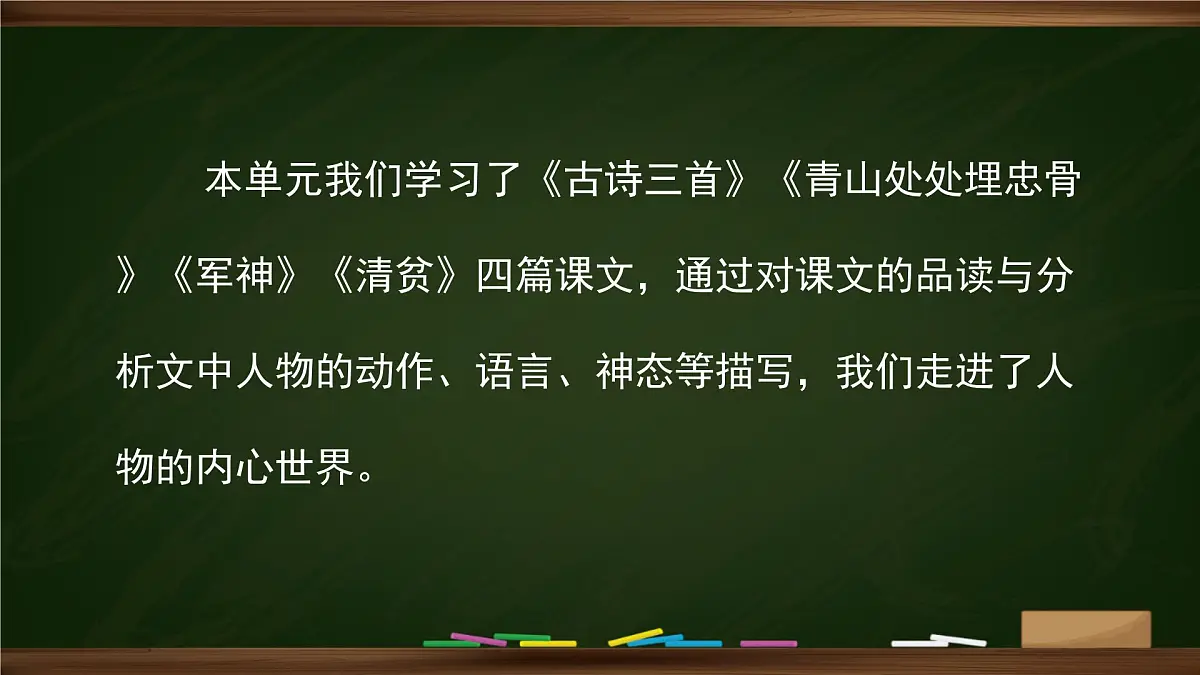 本单元我们学习了《古诗三首》《青山处处埋忠骨》《军神》《清贫》四篇课文，通过对课文的品读与分析文中人物的动作、语言、神态等描写，我们走进了人物的内心世界。